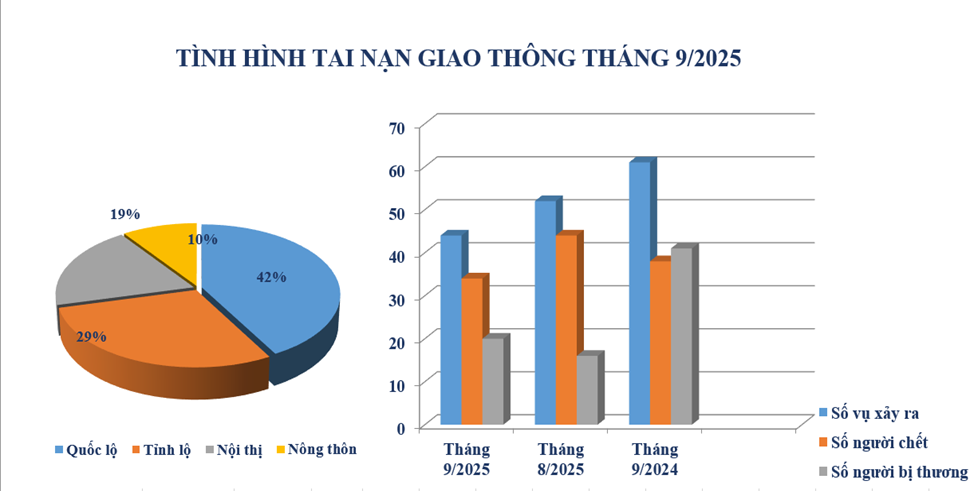 TÌNH HÌNH TAI NẠN GIAO THÔNG THÁNG 9/2025

19%
10%
42%
29%

Quốc lộ
Tỉnh lộ
Nội thị
Nông thôn

70
60
50
40
30
20
10
0

Tháng 9/2025
Tháng 8/2025
Tháng 9/2024

Số vụ xảy ra
Số người chết
Số người bị thương